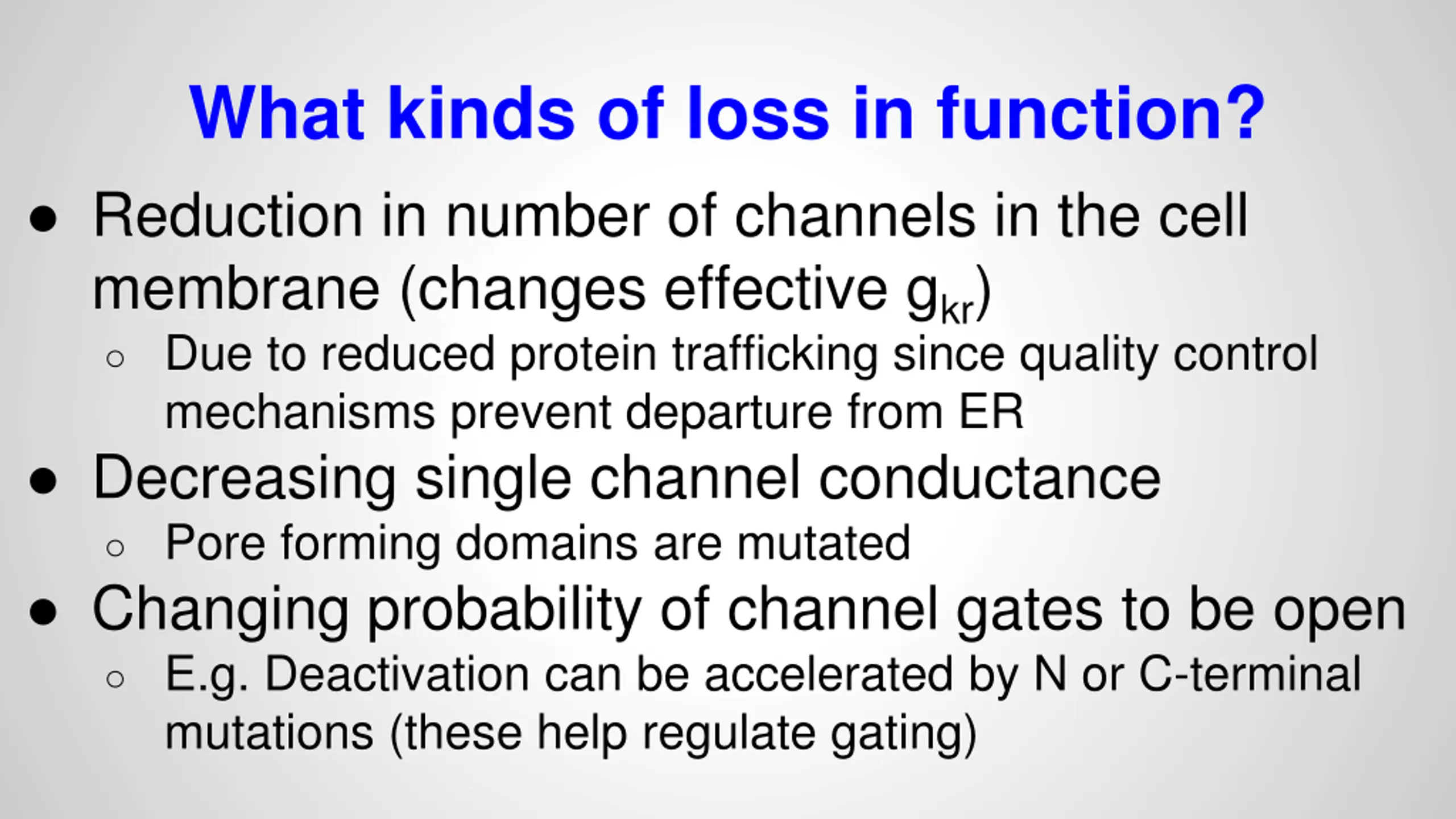 What kinds of loss in function?

● Reduction in number of channels in the cell membrane (changes effective $g_{kr}$)
○ Due to reduced protein trafficking since quality control mechanisms prevent departure from ER
● Decreasing single channel conductance
○ Pore forming domains are mutated
● Changing probability of channel gates to be open
○ E.g. Deactivation can be accelerated by N or C-terminal mutations (these help regulate gating)